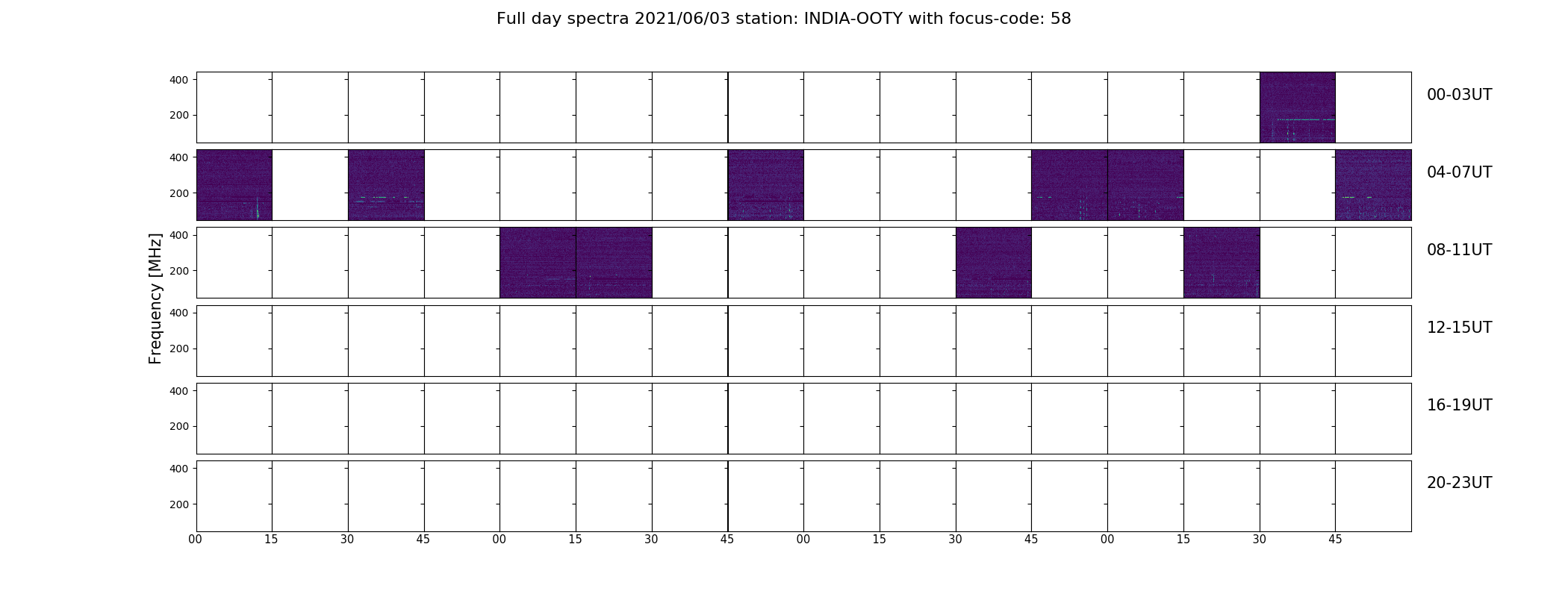 Full day spectra 2021/06/03 station: INDIA-OOTY with focus-code: 58

Frequency [MHz]

400
200
00-03UT

400
200
04-07UT

400
200
08-11UT

400
200
12-15UT

400
200
16-19UT

400
200
20-23UT

00 15 30 45 00 15 30 45 00 15 30 45 00 15 30 45